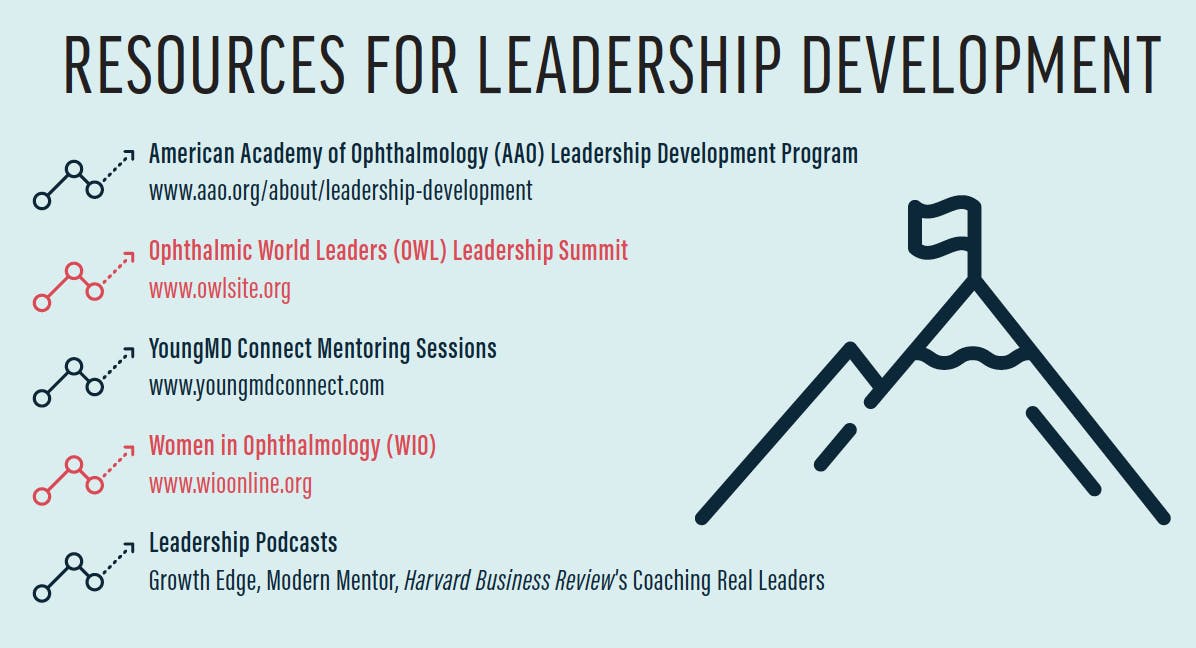 RESOURCES FOR LEADERSHIP DEVELOPMENT

American Academy of Ophthalmology (AAO) Leadership Development Program
www.aao.org/about/leadership-development

Ophthalmic World Leaders (OWL) Leadership Summit
www.owlsite.org

YoungMD Connect Mentoring Sessions
www.youngmdconnect.com

Women in Ophthalmology (WIO)
www.wioonline.org

Leadership Podcasts
Growth Edge, Modern Mentor, Harvard Business Review's Coaching Real Leaders